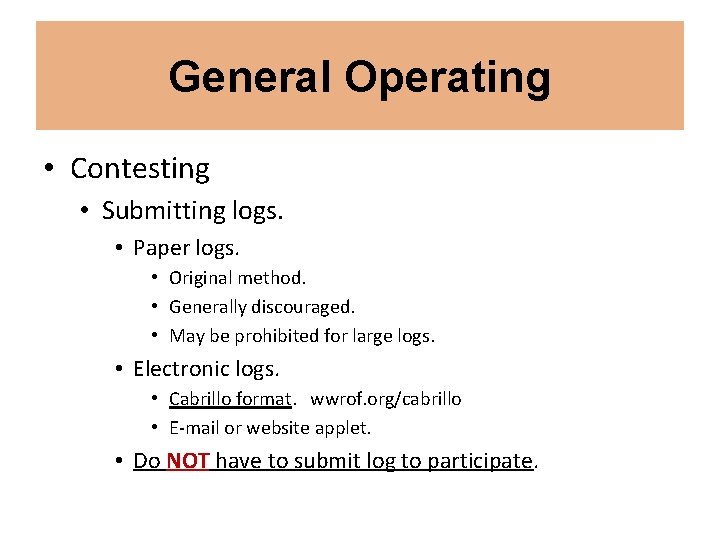 General Operating

• Contesting
  • Submitting logs.
    • Paper logs.
      • Original method.
      • Generally discouraged.
      • May be prohibited for large logs.
    • Electronic logs.
      • Cabrillo format. wwrof.org/cabrillo
      • E-mail or website applet.
    • Do NOT have to submit log to participate.